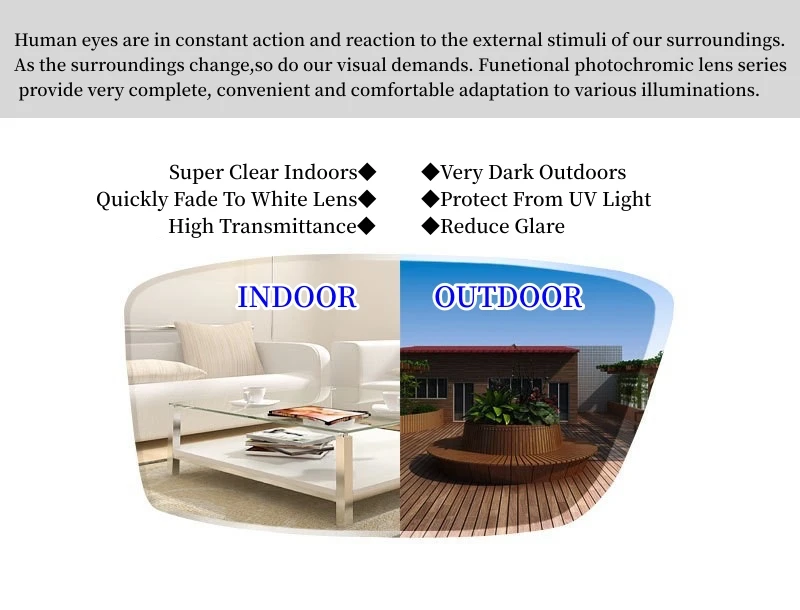 Human eyes are in constant action and reaction to the external stimuli of our surroundings. As the surroundings change,so do our visual demands. Funetional photochromic lens series provide very complete, convenient and comfortable adaptation to various illuminations.

Super Clear Indoors◆
Quickly Fade To White Lens◆
High Transmittance◆

◆Very Dark Outdoors
◆Protect From UV Light
◆Reduce Glare

INDOOR

OUTDOOR